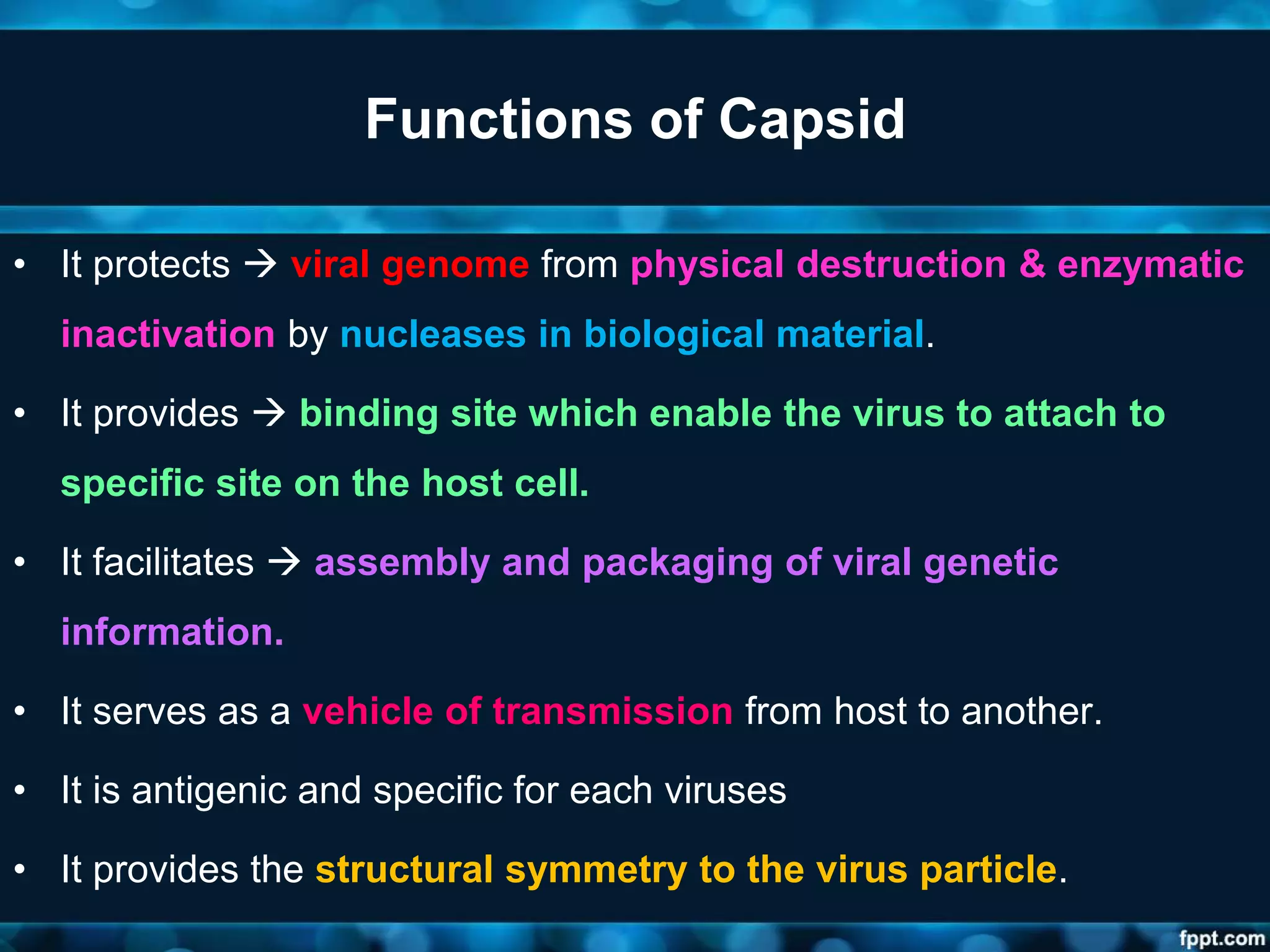 Functions of Capsid

• It protects → viral genome from physical destruction & enzymatic inactivation by nucleases in biological material.

• It provides → binding site which enable the virus to attach to specific site on the host cell.

• It facilitates → assembly and packaging of viral genetic information.

• It serves as a vehicle of transmission from host to another.

• It is antigenic and specific for each viruses

• It provides the structural symmetry to the virus particle.

fppt.com